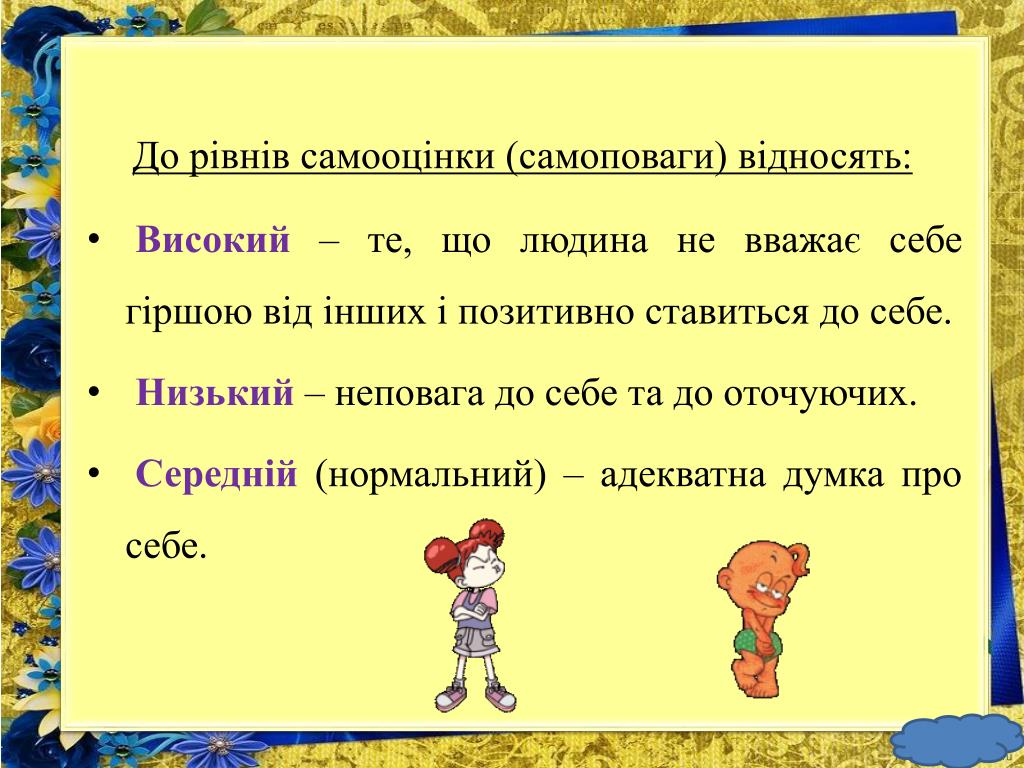 До рівнів самооцінки (самоповаги) відносять:

• Високий – те, що людина не вважає себе гіршою від інших і позитивно ставиться до себе.

• Низький – неповага до себе та до оточуючих.

• Середній (нормальний) – адекватна думка про себе.